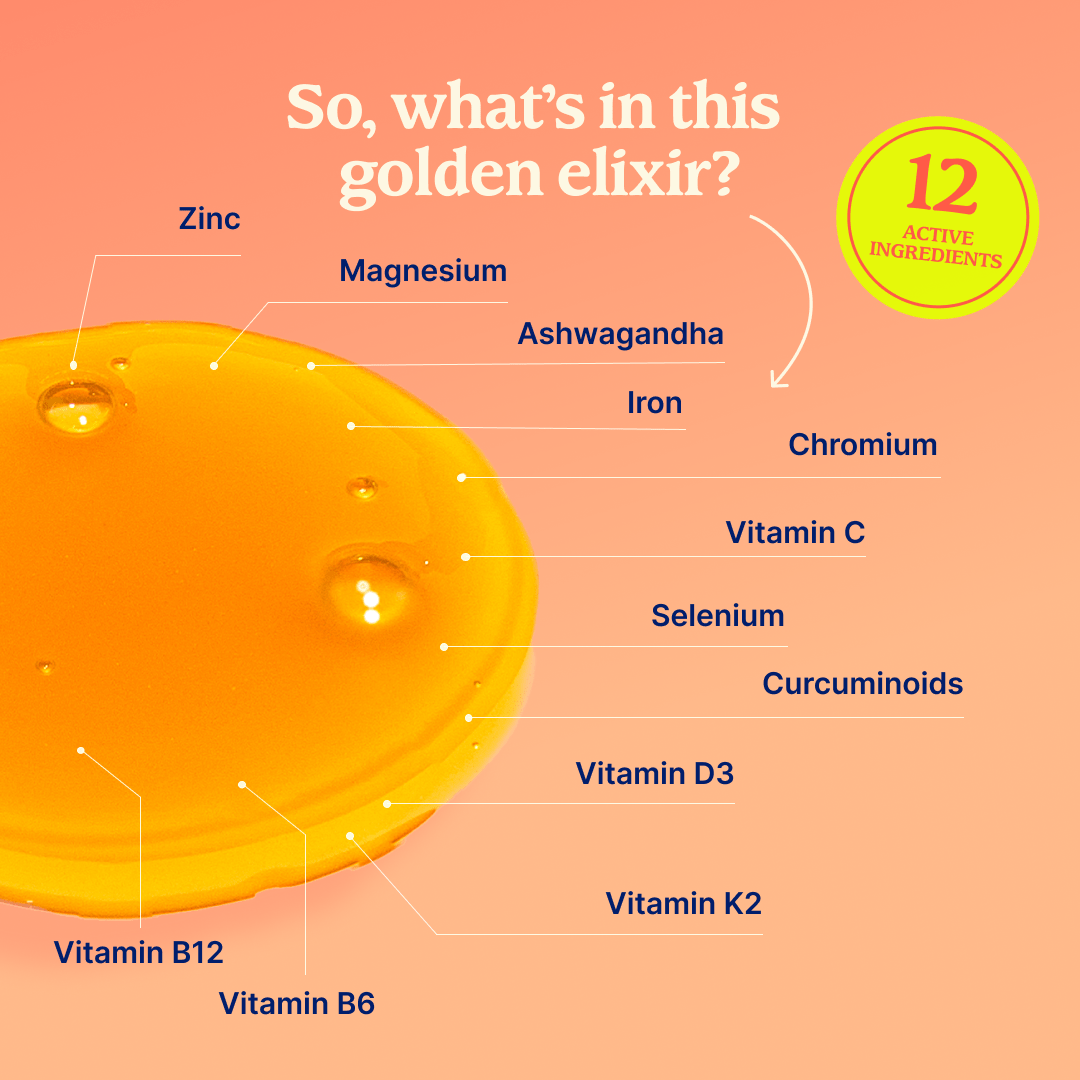 So, what's in this golden elixir?

12 ACTIVE INGREDIENTS

Zinc

Magnesium

Ashwagandha

Iron

Chromium

Vitamin C

Selenium

Curcuminoids

Vitamin D3

Vitamin K2

Vitamin B12

Vitamin B6